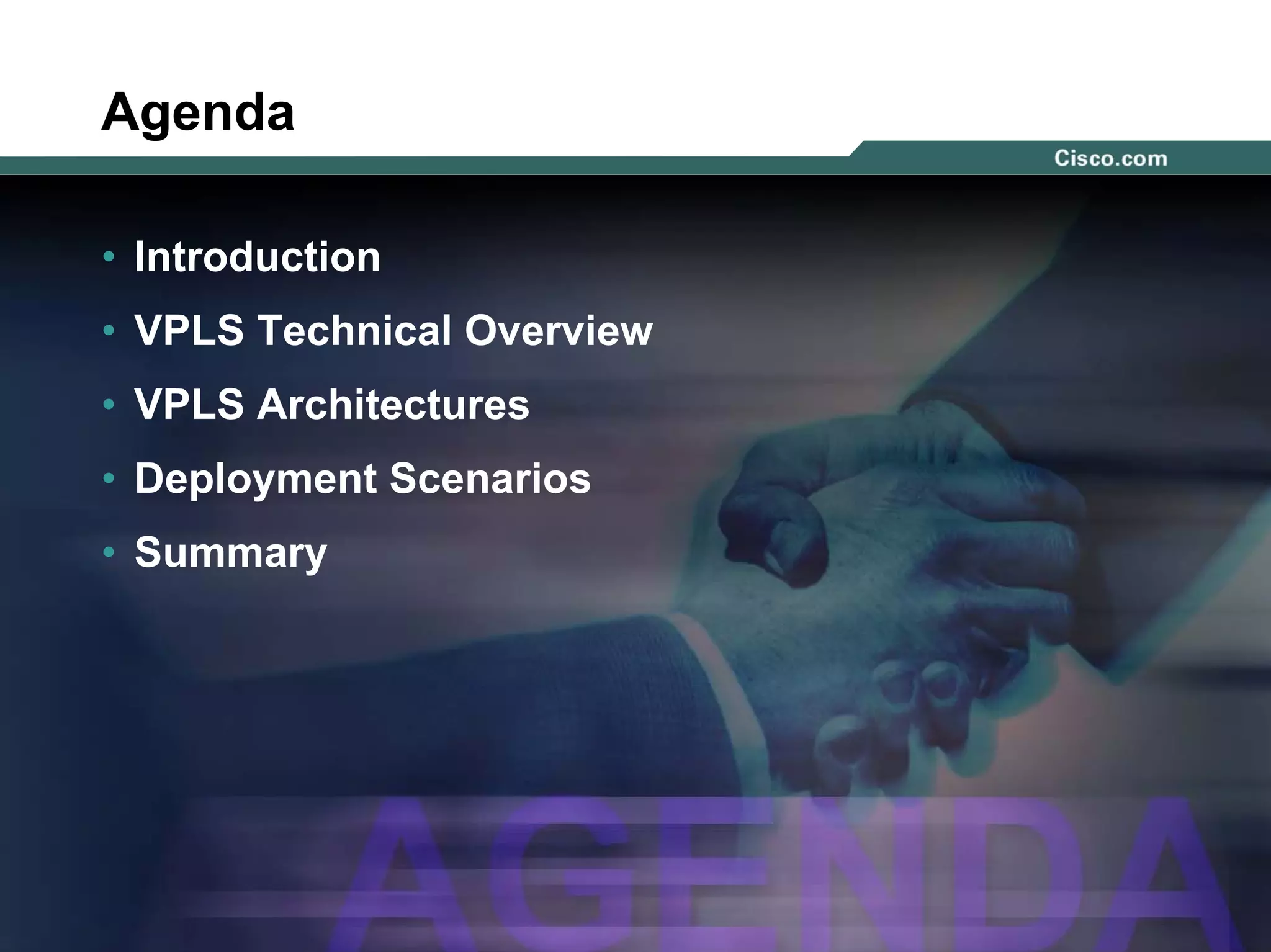 Agenda

Cisco.com

• Introduction
• VPLS Technical Overview
• VPLS Architectures
• Deployment Scenarios
• Summary

AGENDA